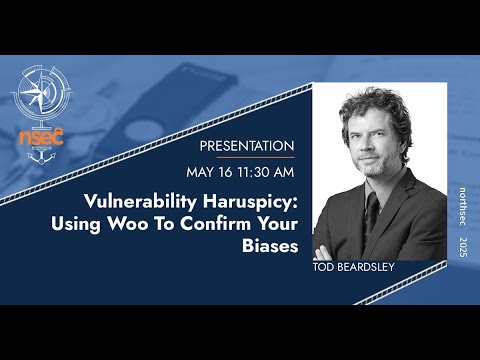 nsec

PRESENTATION

MAY 16 11:30 AM

Vulnerability Haruspicy: Using Woo To Confirm Your Biases

TOD BEARDSLEY

northsec 2025